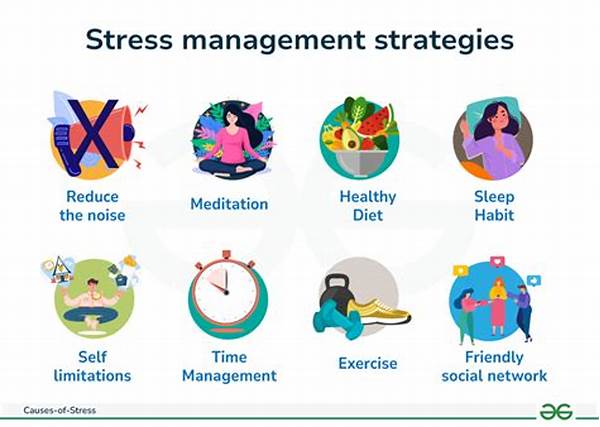 Stress management strategies

Reduce the noise

Meditation

Healthy Diet

Sleep Habit

Self limitations

Time Management

Exercise

Friendly social network

Causes-of-Stress